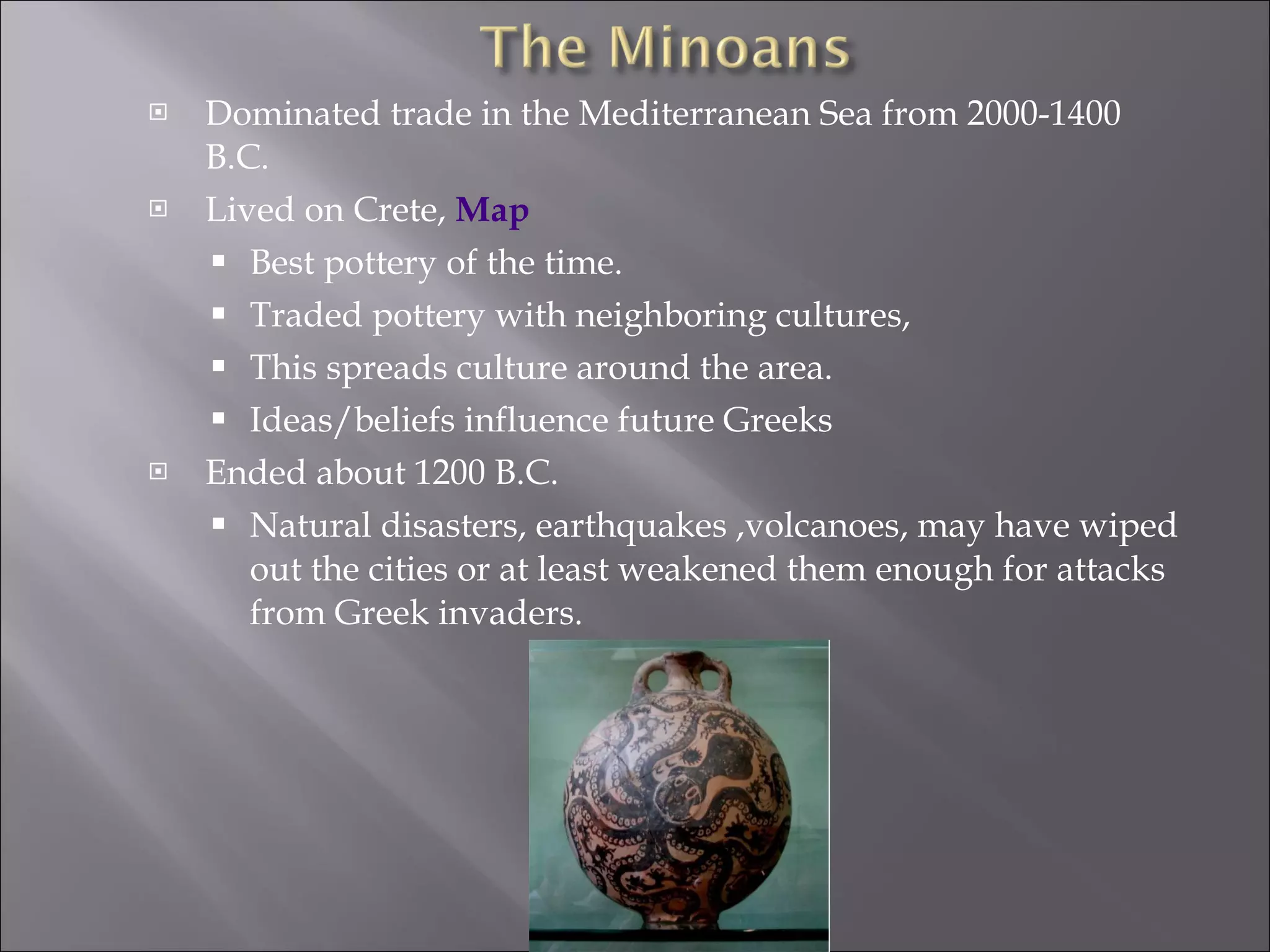 The Minoans

Dominated trade in the Mediterranean Sea from 2000-1400 B.C.

Lived on Crete, Map

Best pottery of the time.

Traded pottery with neighboring cultures,

This spreads culture around the area.

Ideas/beliefs influence future Greeks

Ended about 1200 B.C.

Natural disasters, earthquakes ,volcanoes, may have wiped out the cities or at least weakened them enough for attacks from Greek invaders.